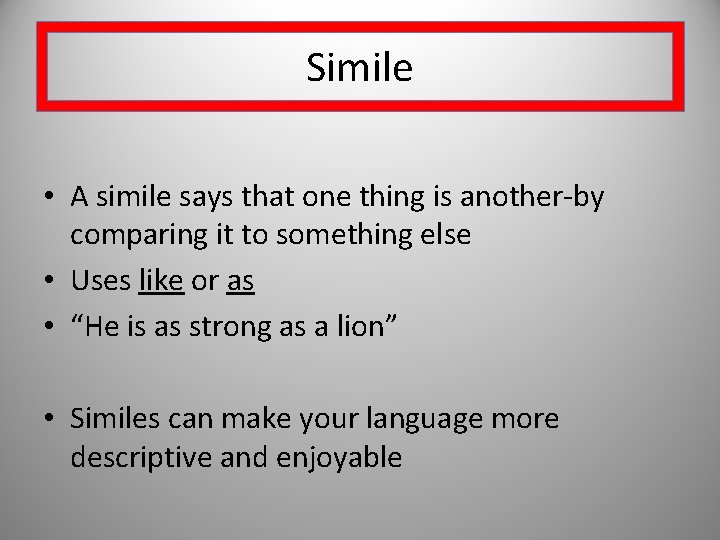 Simile

• A simile says that one thing is another-by comparing it to something else
• Uses like or as
• “He is as strong as a lion”

• Similes can make your language more descriptive and enjoyable